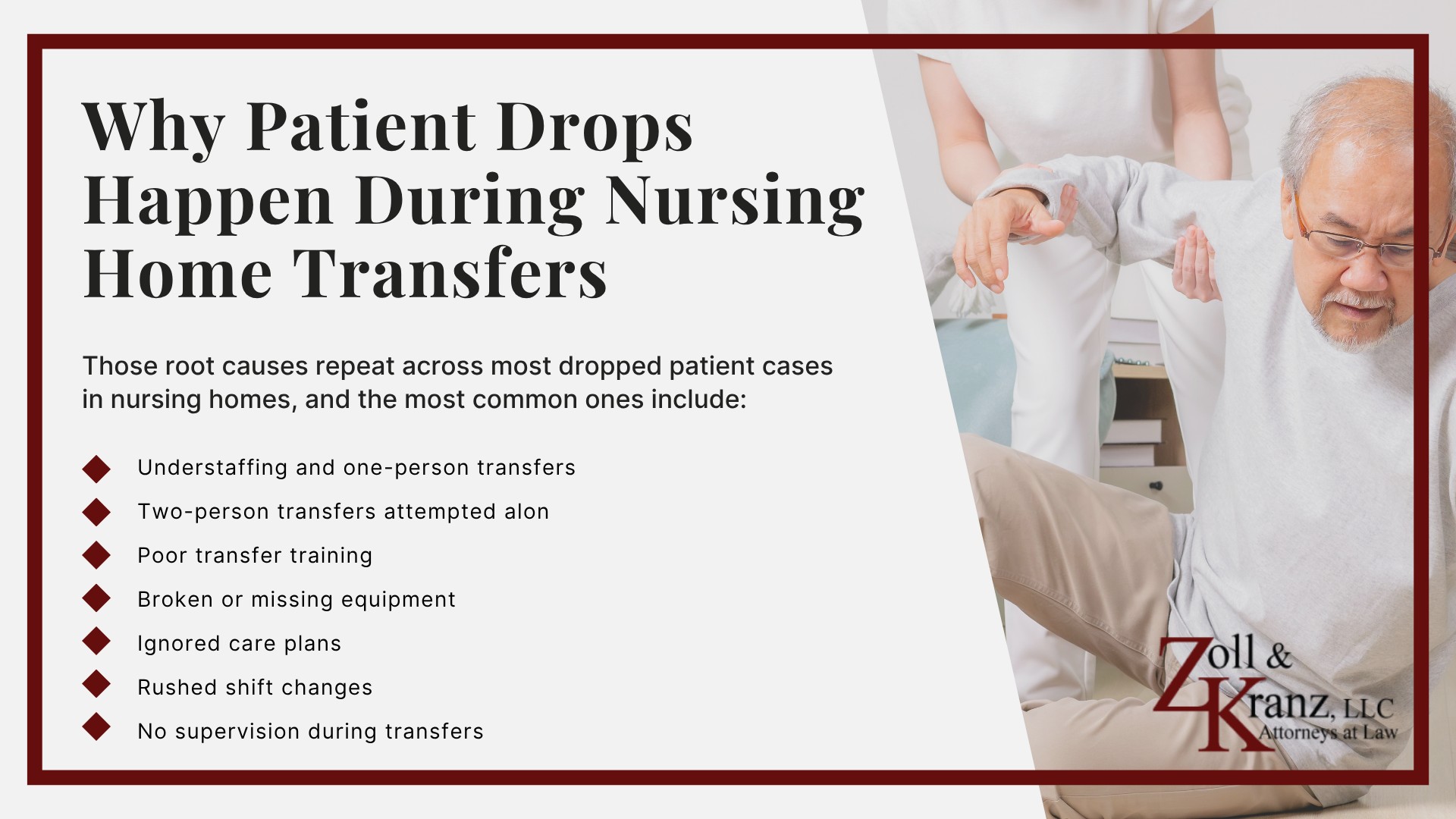 Why Patient Drops Happen During Nursing Home Transfers

Those root causes repeat across most dropped patient cases in nursing homes, and the most common ones include:

Understaffing and one-person transfers
Two-person transfers attempted alon
Poor transfer training
Broken or missing equipment
Ignored care plans
Rushed shift changes
No supervision during transfers

Zoll & Kranz, LLC
Attorneys at Law